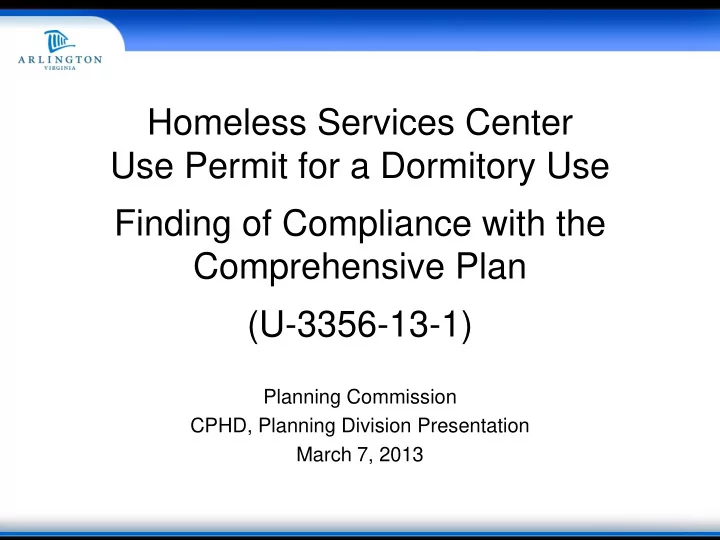 ARLINGTON
VIRGINIA

Homeless Services Center
Use Permit for a Dormitory Use

Finding of Compliance with the Comprehensive Plan

(U-3356-13-1)

Planning Commission
CPHD, Planning Division Presentation
March 7, 2013